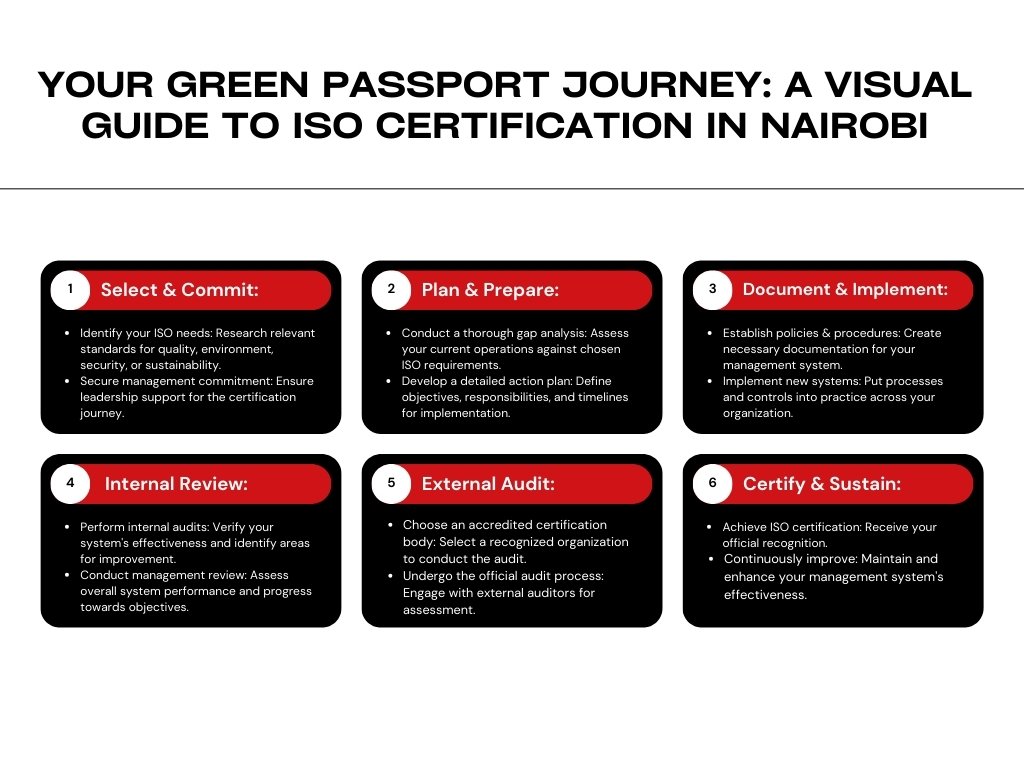 YOUR GREEN PASSPORT JOURNEY: A VISUAL GUIDE TO ISO CERTIFICATION IN NAIROBI

1 Select & Commit:

- Identify your ISO needs: Research relevant standards for quality, environment, security, or sustainability.
- Secure management commitment: Ensure leadership support for the certification journey.

2 Plan & Prepare:

- Conduct a thorough gap analysis: Assess your current operations against chosen ISO requirements.
- Develop a detailed action plan: Define objectives, responsibilities, and timelines for implementation.

3 Document & Implement:

- Establish policies & procedures: Create necessary documentation for your management system.
- Implement new systems: Put processes and controls into practice across your organization.

4 Internal Review:

- Perform internal audits: Verify your system's effectiveness and identify areas for improvement.
- Conduct management review: Assess overall system performance and progress towards objectives.

5 External Audit:

- Choose an accredited certification body: Select a recognized organization to conduct the audit.
- Undergo the official audit process: Engage with external auditors for assessment.

6 Certify & Sustain:

- Achieve ISO certification: Receive your official recognition.
- Continuously improve: Maintain and enhance your management system's effectiveness.